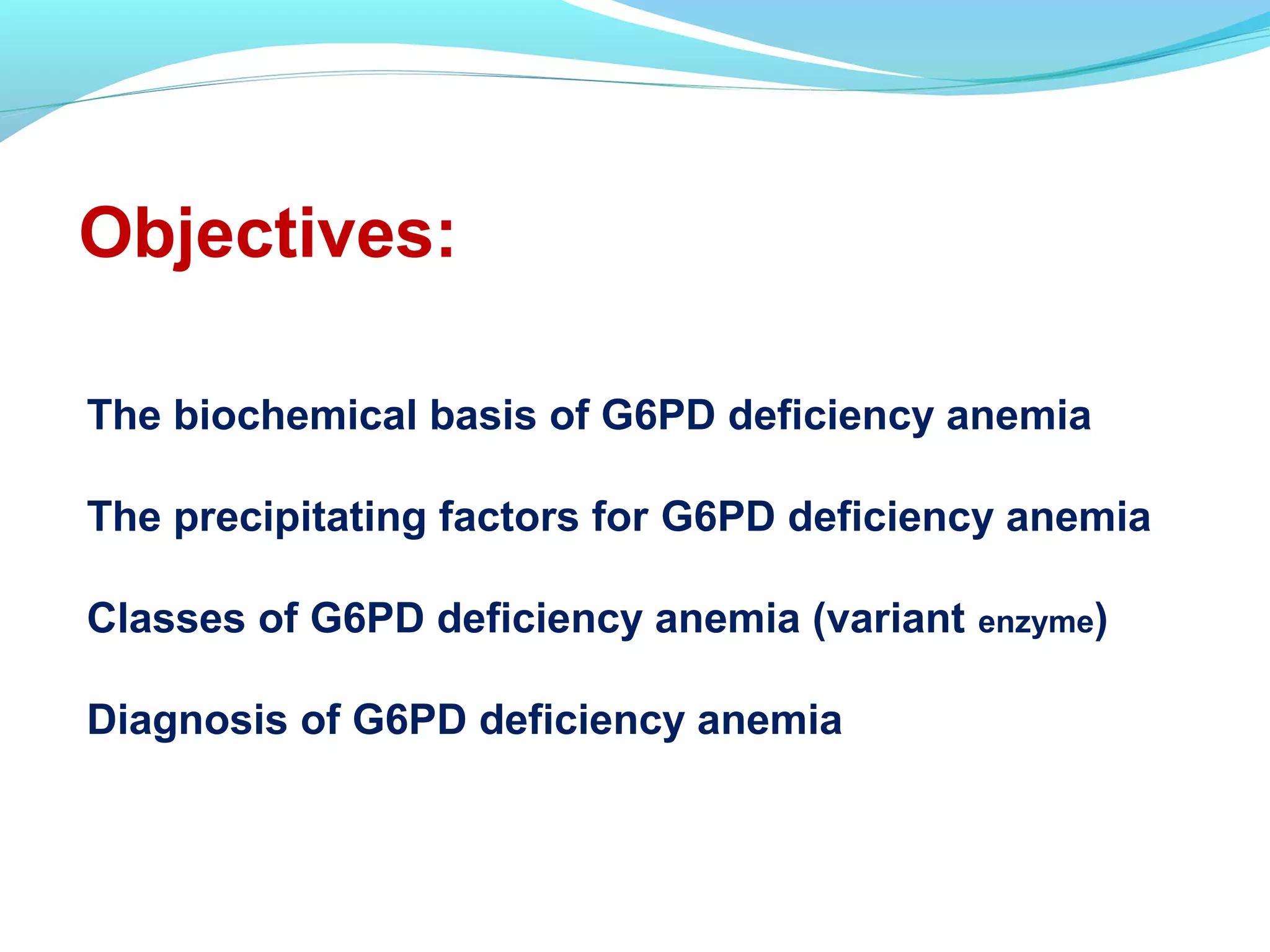 Objectives:

The biochemical basis of G6PD deficiency anemia

The precipitating factors for G6PD deficiency anemia

Classes of G6PD deficiency anemia (variant enzyme)

Diagnosis of G6PD deficiency anemia